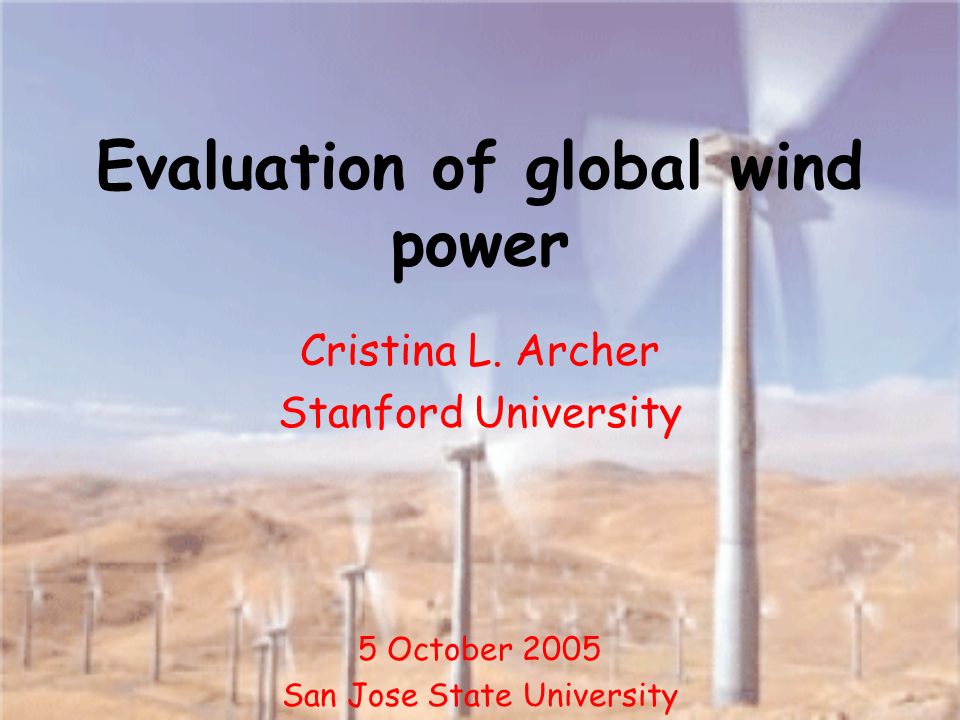 Evaluation of global wind power

Cristina L. Archer
Stanford University

5 October 2005
San Jose State University